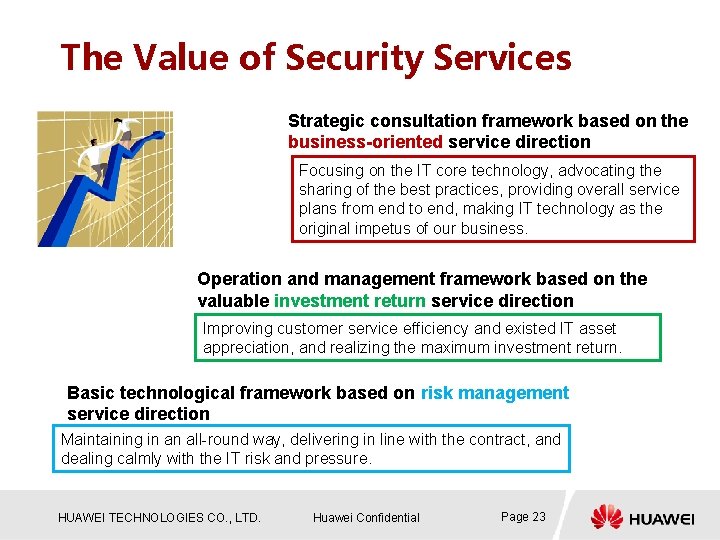 The Value of Security Services

Strategic consultation framework based on the business-oriented service direction

Focusing on the IT core technology, advocating the sharing of the best practices, providing overall service plans from end to end, making IT technology as the original impetus of our business.

Operation and management framework based on the valuable investment return service direction

Improving customer service efficiency and existed IT asset appreciation, and realizing the maximum investment return.

Basic technological framework based on risk management service direction

Maintaining in an all-round way, delivering in line with the contract, and dealing calmly with the IT risk and pressure.

HUAWEI TECHNOLOGIES CO., LTD.

Huawei Confidential

Page 23

HUAWEI